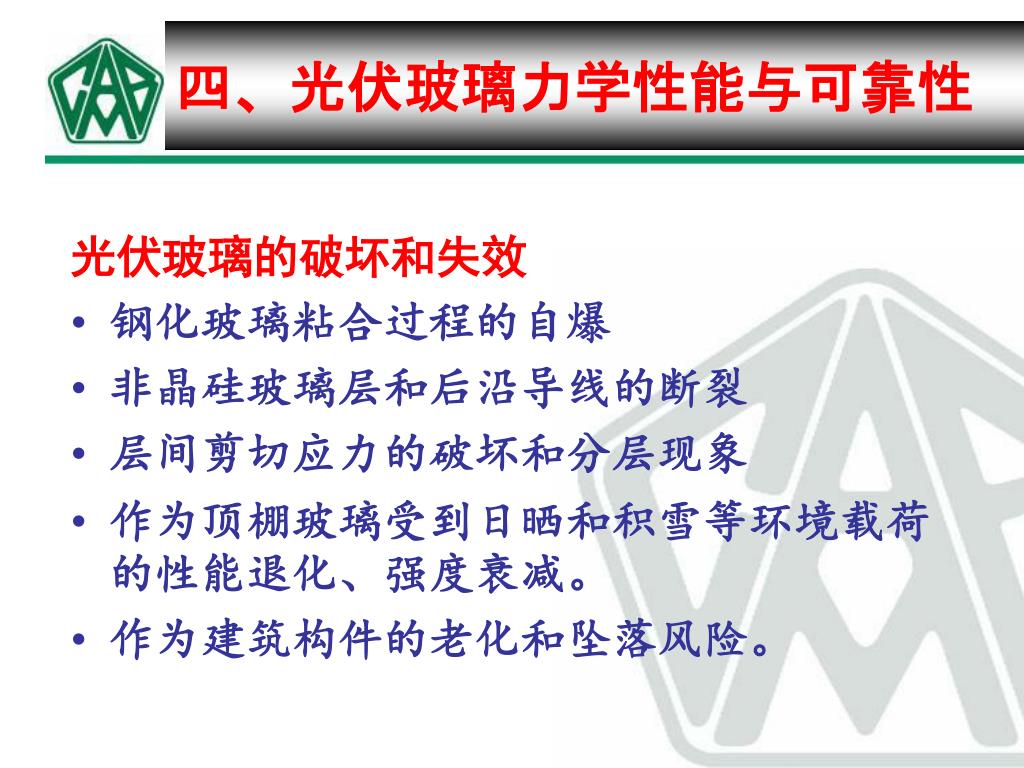 四、光伏玻璃力学性能与可靠性

光伏玻璃的破坏和失效

• 钢化玻璃粘合过程的自爆
• 非晶硅玻璃层和后沿导线的断裂
• 层间剪切应力的破坏和分层现象
• 作为顶棚玻璃受到日晒和积雪等环境载荷的性能退化、强度衰减。
• 作为建筑构件的老化和坠落风险。